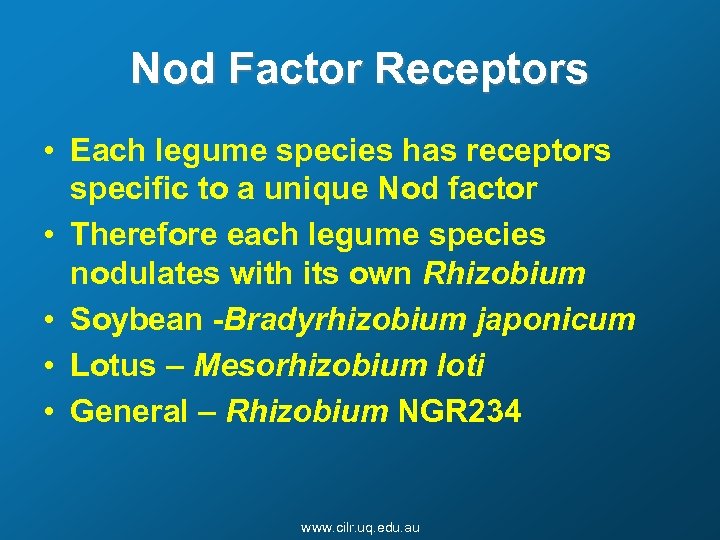 Nod Factor Receptors

• Each legume species has receptors specific to a unique Nod factor
• Therefore each legume species nodulates with its own Rhizobium
• Soybean -Bradyrhizobium japonicum
• Lotus – Mesorhizobium loti
• General – Rhizobium NGR234

www.cilr.uq.edu.au